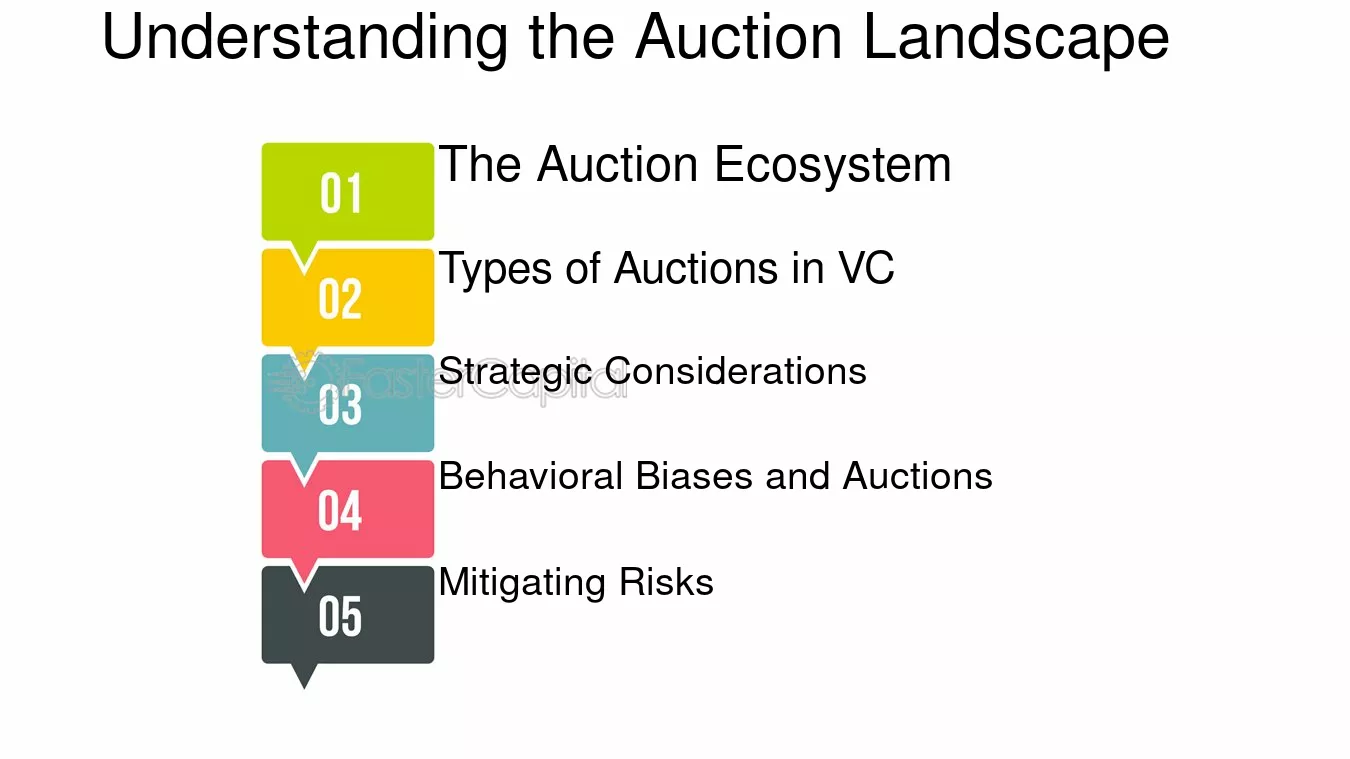 Understanding the Auction Landscape

01
The Auction Ecosystem

02
Types of Auctions in VC

03
Strategic Considerations

04
Behavioral Biases and Auctions

05
Mitigating Risks

FasterCapital